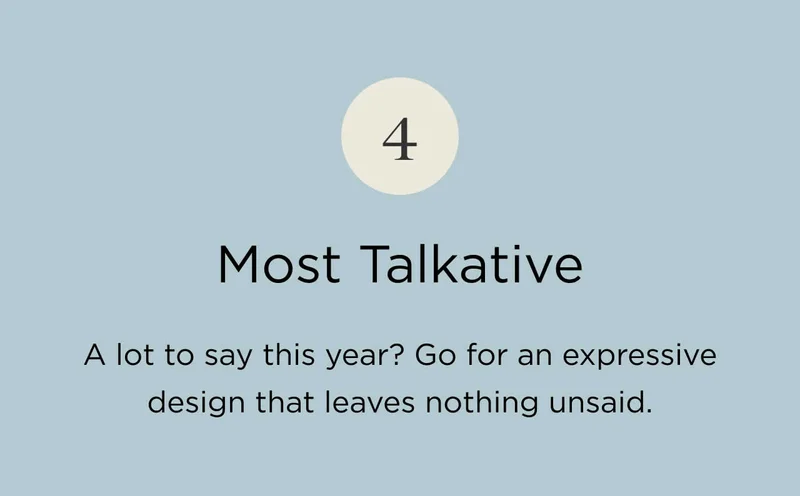 4

Most Talkative

A lot to say this year? Go for an expressive design that leaves nothing unsaid.